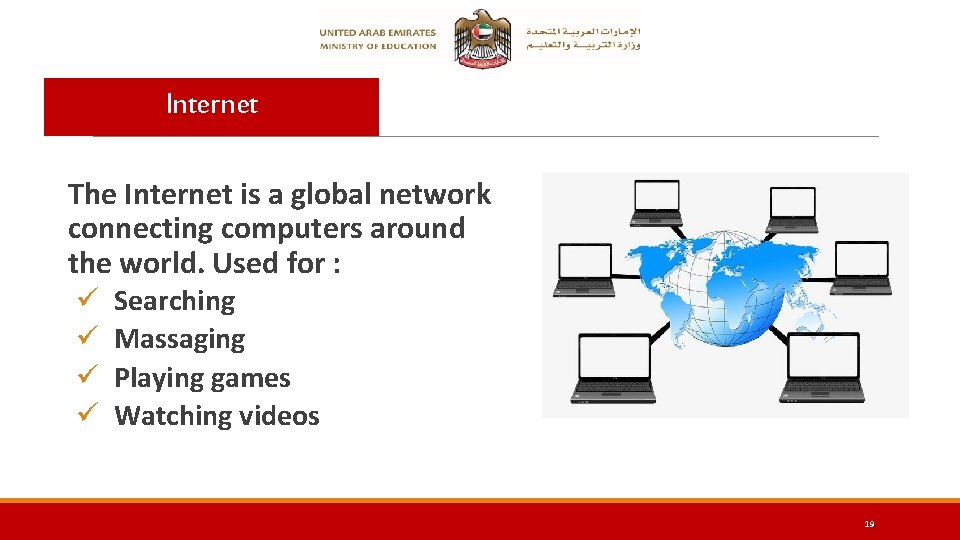 UNITED ARAB EMIRATES
MINISTRY OF EDUCATION

الإمارات العربية المتحدة
وزارة التربية والتعليم

Internet

The Internet is a global network connecting computers around the world. Used for :

✓ Searching
✓ Massaging
✓ Playing games
✓ Watching videos

19